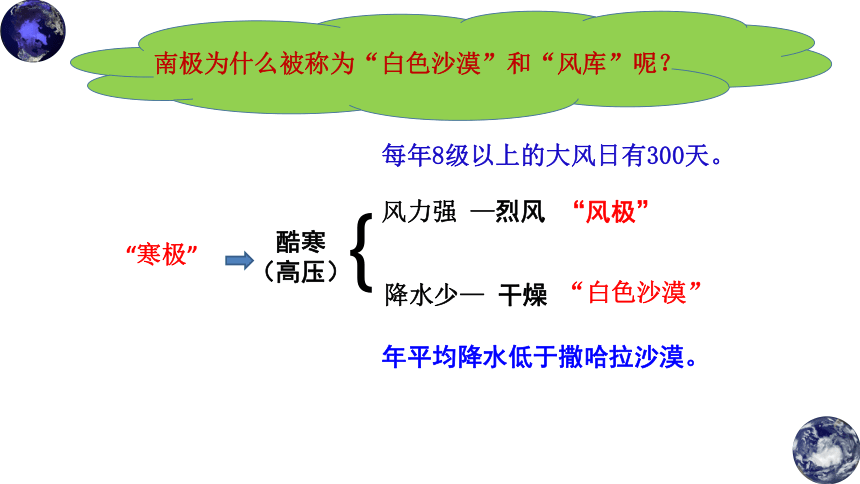 南极为什么被称为“白色沙漠”和“风库”呢？

每年8级以上的大风日有300天。

“寒极”

酷寒
（高压）

风力强 —烈风 “风极”

降水少— 干燥 “白色沙漠”

年平均降水低于撒哈拉沙漠。